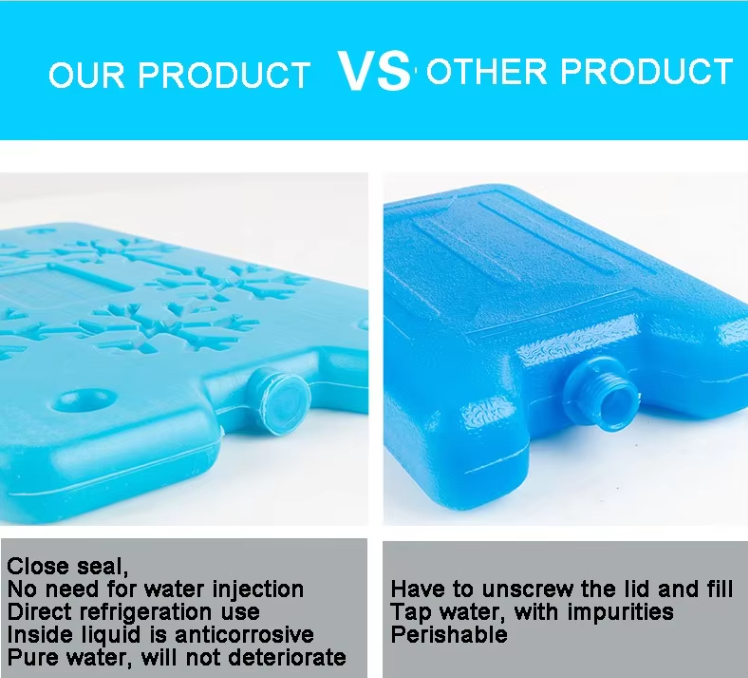 OUR PRODUCT VS OTHER PRODUCT

Close seal,
No need for water injection
Direct refrigeration use
Inside liquid is anticorrosive
Pure water, will not deteriorate

Have to unscrew the lid and fill
Tap water, with impurities
Perishable